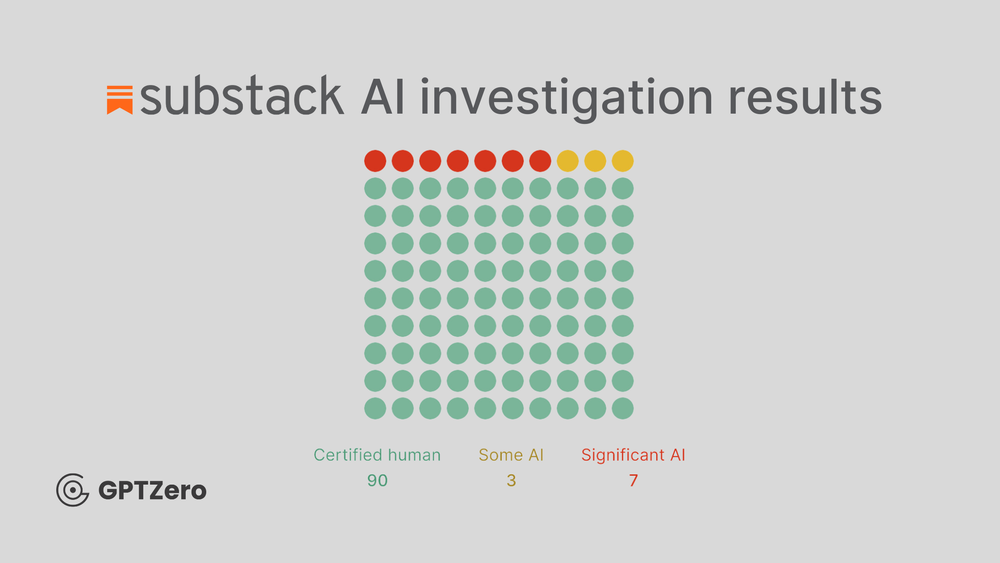 substack AI investigation results

Certified human
90

Some AI
3

Significant AI
7

GPTZero